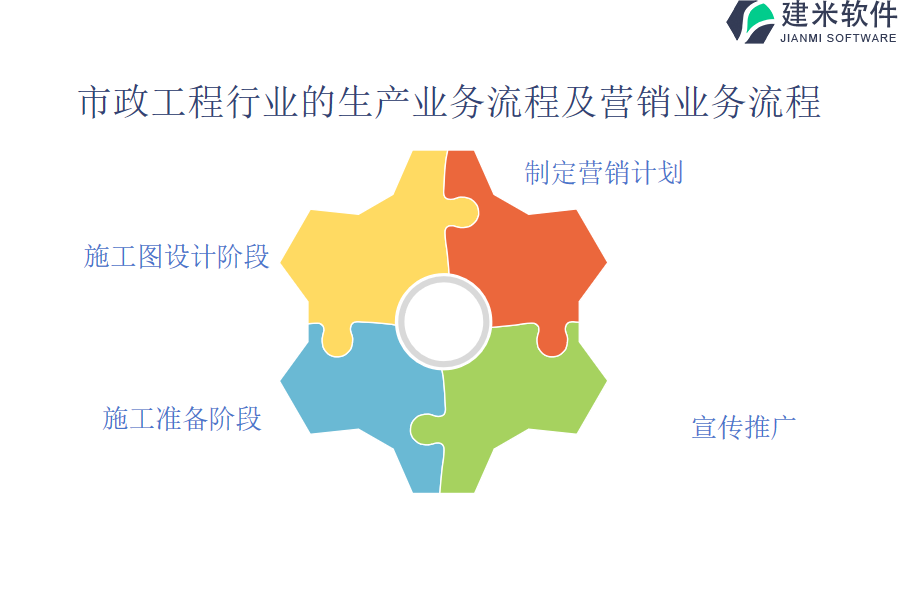 建米软件
JIANMI SOFTWARE

市政工程行业的生产业务流程及营销业务流程

制定营销计划

施工图设计阶段

施工准备阶段

宣传推广